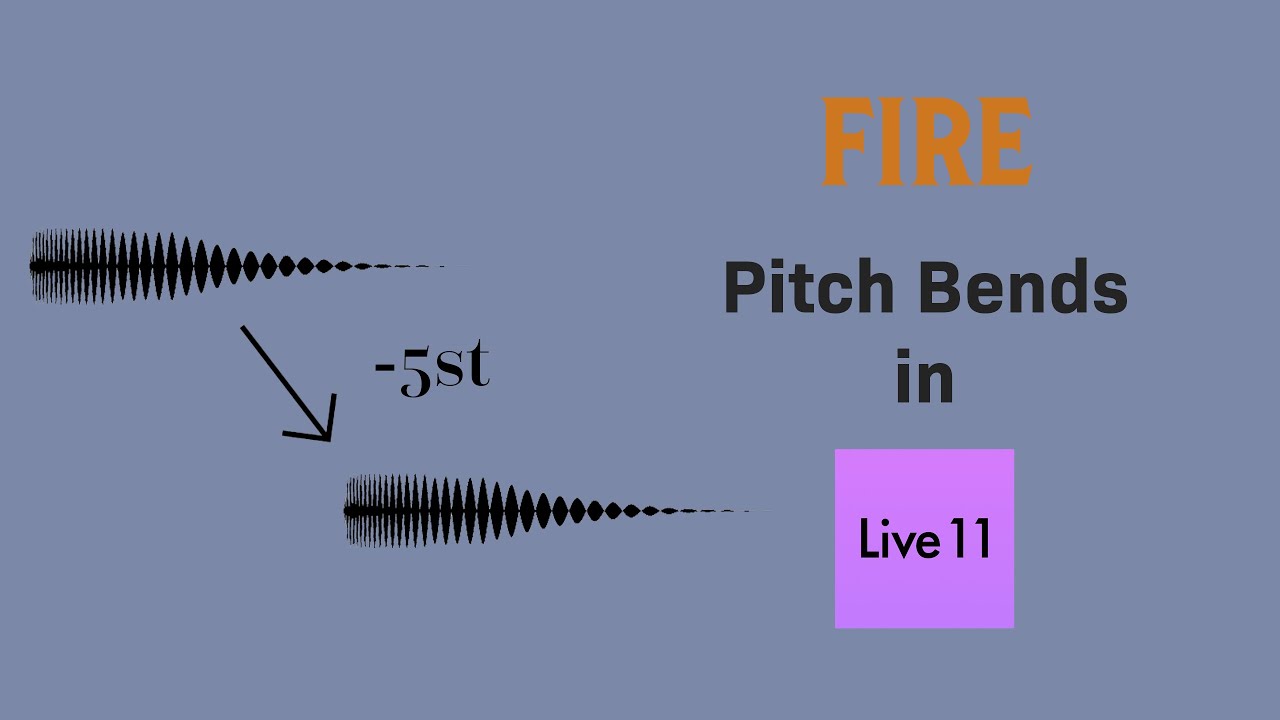 -5st

FIRE

Pitch Bends in

Live 11